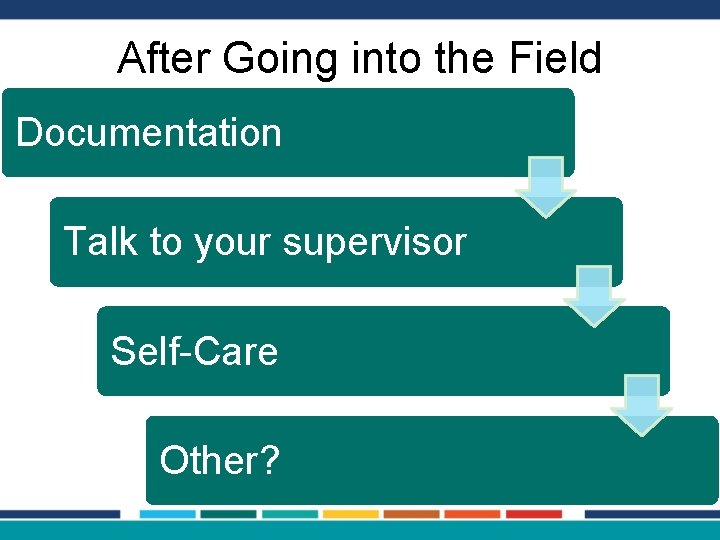 After Going into the Field

Documentation

Talk to your supervisor

Self-Care

Other?